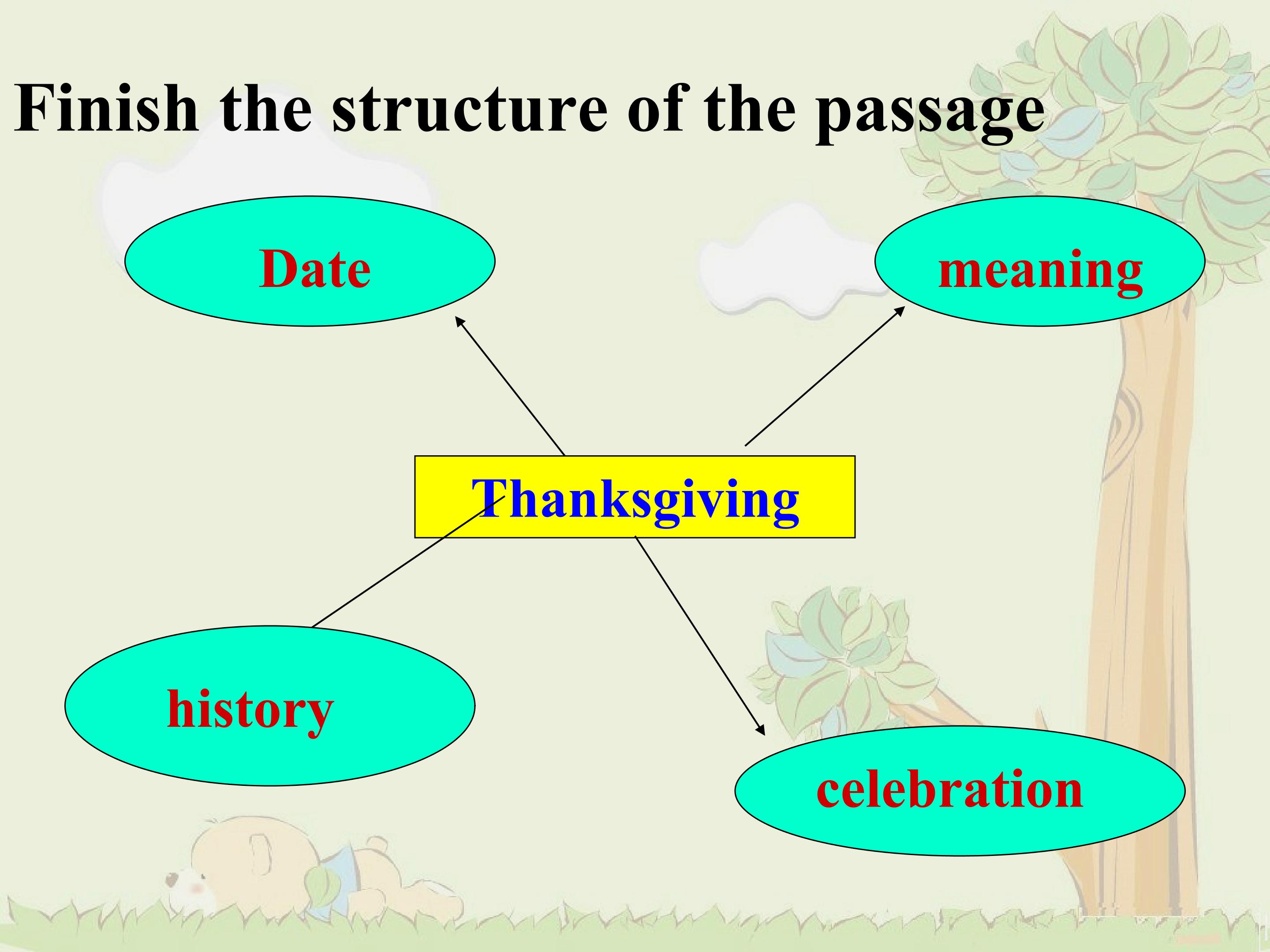 Finish the structure of the passage

Date

meaning

Thanksgiving

history

celebration